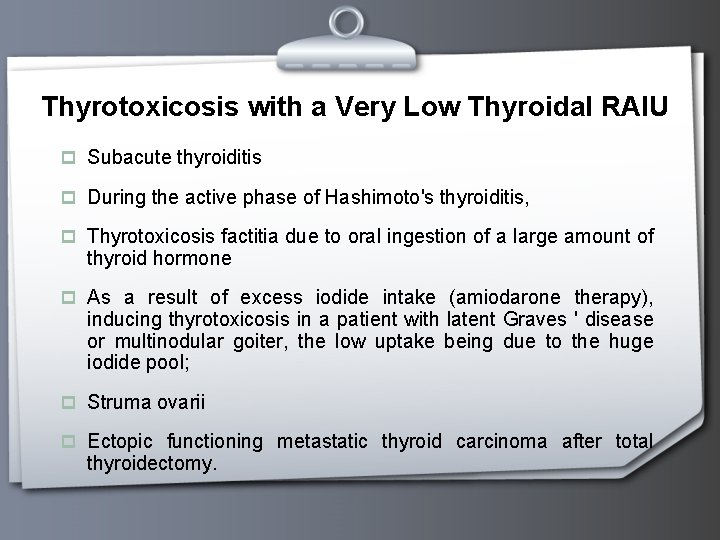 Thyrotoxicosis with a Very Low Thyroidal RAIU

Subacute thyroiditis

During the active phase of Hashimoto's thyroiditis,

Thyrotoxicosis factitia due to oral ingestion of a large amount of thyroid hormone

As a result of excess iodide intake (amiodarone therapy), inducing thyrotoxicosis in a patient with latent Graves ' disease or multinodular goiter, the low uptake being due to the huge iodide pool;

Struma ovarii

Ectopic functioning metastatic thyroid carcinoma after total thyroidectomy.